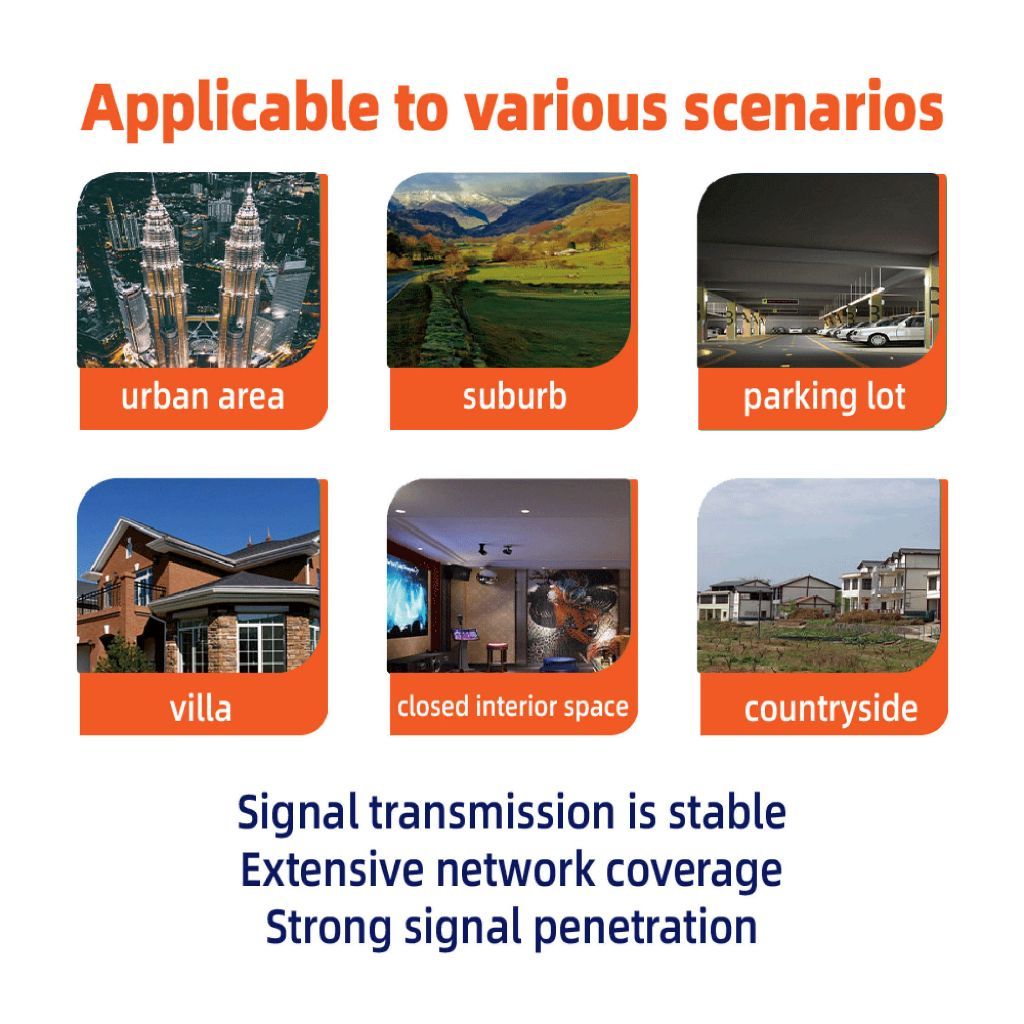 Applicable to various scenarios

urban area

suburb

parking lot

villa

closed interior space

countryside

Signal transmission is stable
Extensive network coverage
Strong signal penetration